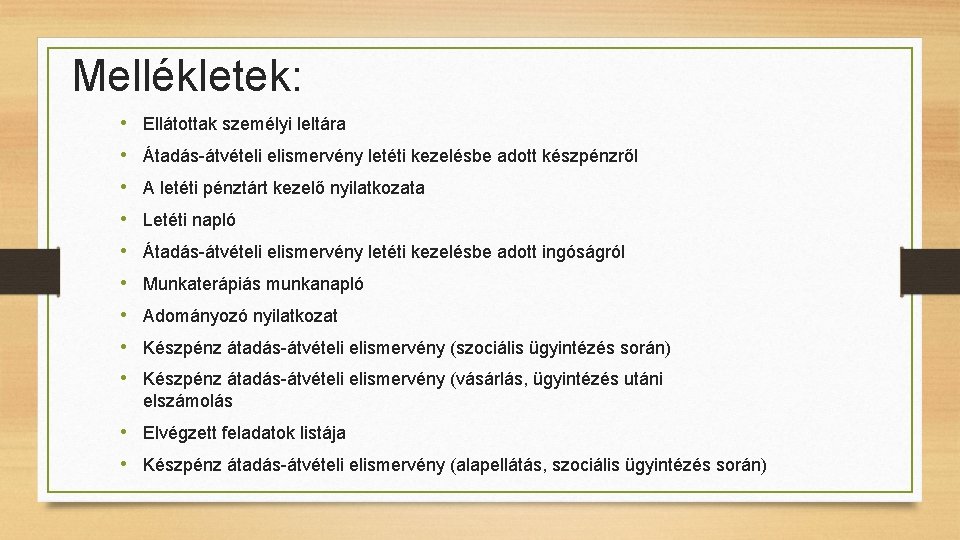 Mellékletek:

• Ellátottak személyi leltára
• Átadás-átvételi elismervény letéti kezelésbe adott készpénzről
• A letéti pénztárt kezelő nyilatkozata
• Letéti napló
• Átadás-átvételi elismervény letéti kezelésbe adott ingóságról
• Munkaterápiás munkanapló
• Adományozó nyilatkozat
• Készpénz átadás-átvételi elismervény (szociális ügyintézés során)
• Készpénz átadás-átvételi elismervény (vásárlás, ügyintézés utáni elszámolás
• Elvégzett feladatok listája
• Készpénz átadás-átvételi elismervény (alapellátás, szociális ügyintézés során)